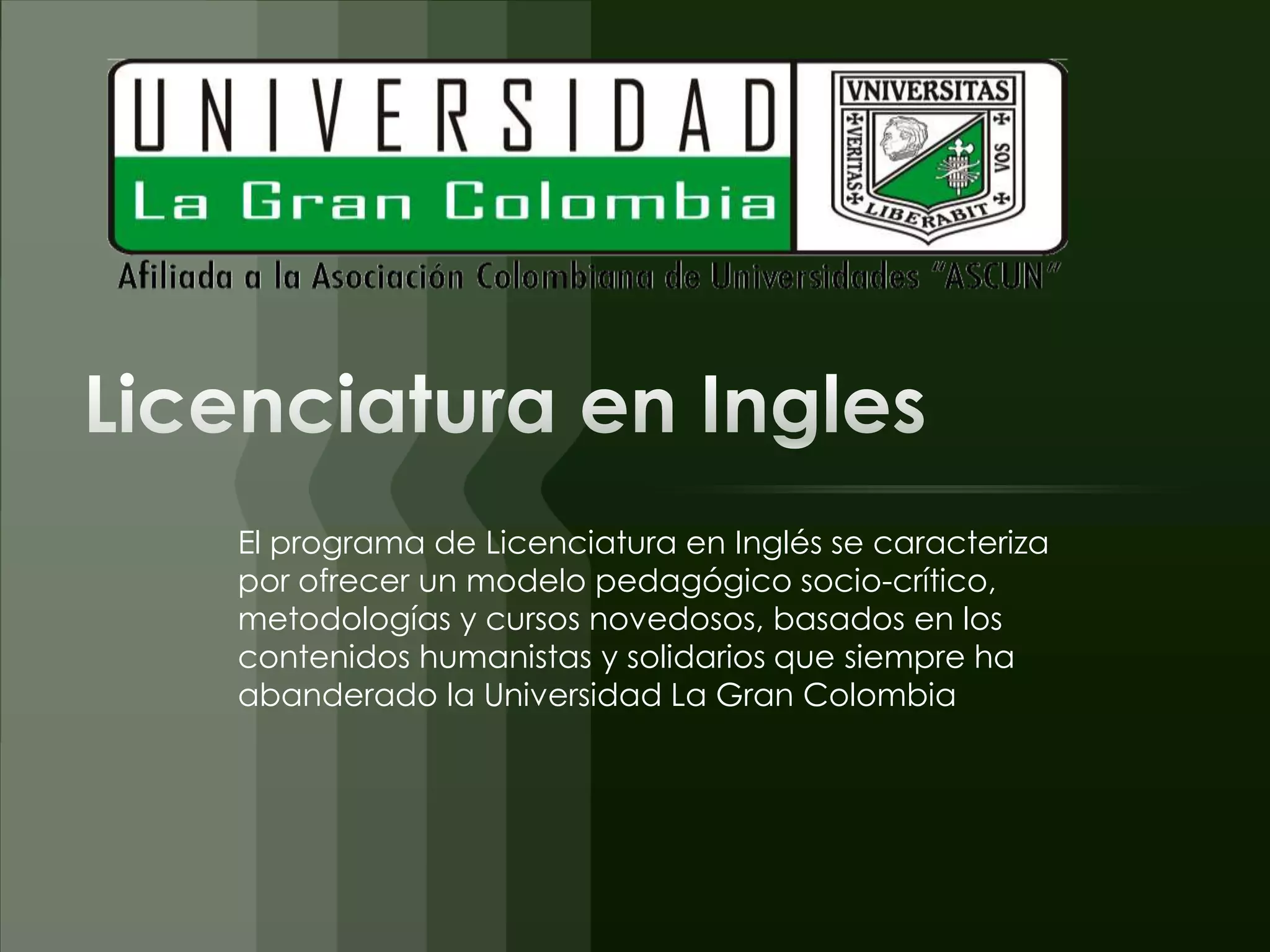 UNIVERSIDAD
La Gran Colombia

VNIVERSITAS
VERITAS LIBERABIT VOS

Afiliada a la Asociación Colombiana de Universidades "ASCUN"

Licenciatura en Ingles

El programa de Licenciatura en Inglés se caracteriza por ofrecer un modelo pedagógico socio-crítico, metodologías y cursos novedosos, basados en los contenidos humanistas y solidarios que siempre ha abanderado la Universidad La Gran Colombia